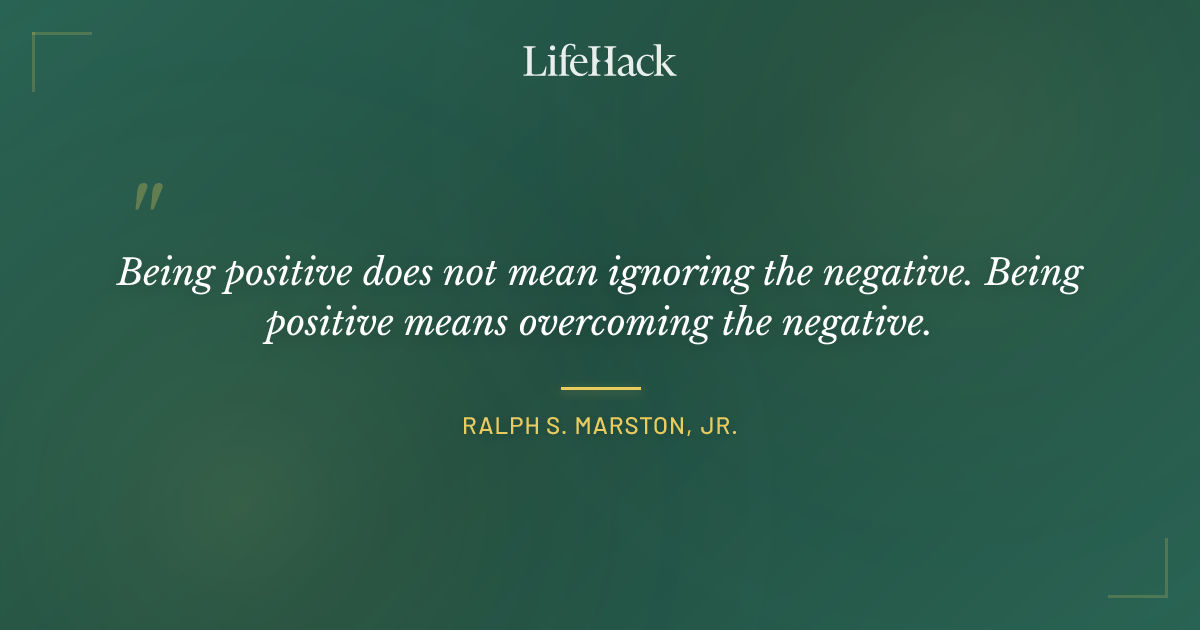 LifeHack

"

Being positive does not mean ignoring the negative. Being positive means overcoming the negative.

RALPH S. MARSTON, JR.